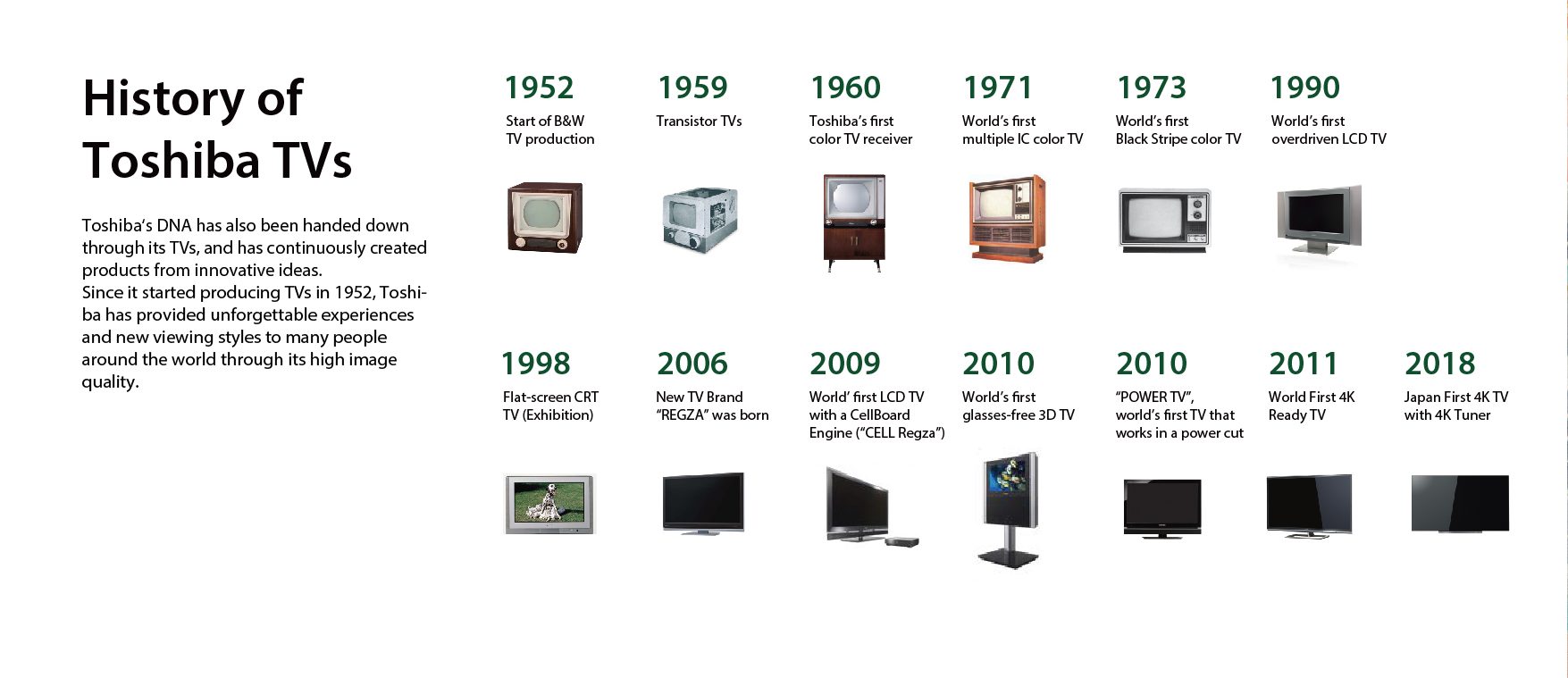 History of Toshiba TVs

Toshiba's DNA has also been handed down through its TVs, and has continuously created products from innovative ideas.
Since it started producing TVs in 1952, Toshiba has provided unforgettable experiences and new viewing styles to many people around the world through its high image quality.

1952
Start of B&W TV production

1959
Transistor TVs

1960
Toshiba's first color TV receiver

1971
World's first multiple IC color TV

1973
World's first Black Stripe color TV

1990
World's first overdriven LCD TV

1998
Flat-screen CRT TV (Exhibition)

2006
New TV Brand "REGZA" was born

2009
World' first LCD TV with a CellBoard Engine ("CELL Regza")

2010
World's first glasses-free 3D TV

2010
"POWER TV", world's first TV that works in a power cut

2011
World First 4K Ready TV

2018
Japan First 4K TV with 4K Tuner